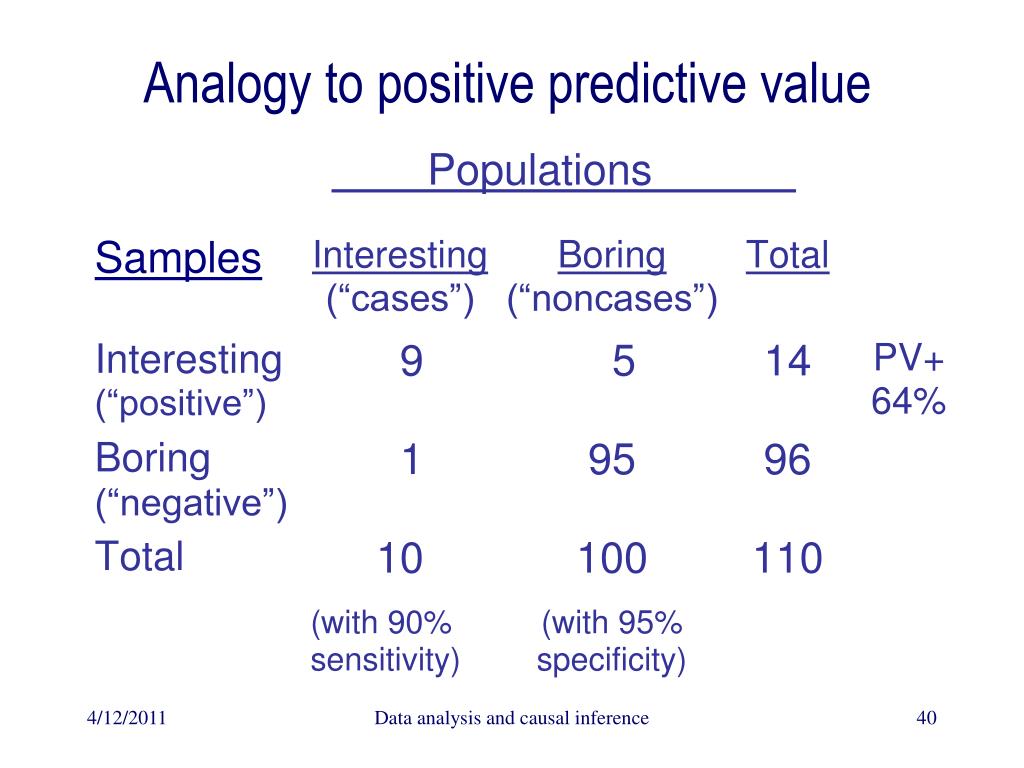 Analogy to positive predictive value

Populations

| Samples | Interesting (“cases”) | Boring (“noncases”) | Total | |
|---|---|---|---|---|
| Interesting (“positive”) | 9 | 5 | 14 | PV+ 64% |
| Boring (“negative”) | 1 | 95 | 96 | |
| Total | 10 | 100 | 110 | |
| | (with 90% sensitivity) | (with 95% specificity) | | |

4/12/2011

Data analysis and causal inference

40